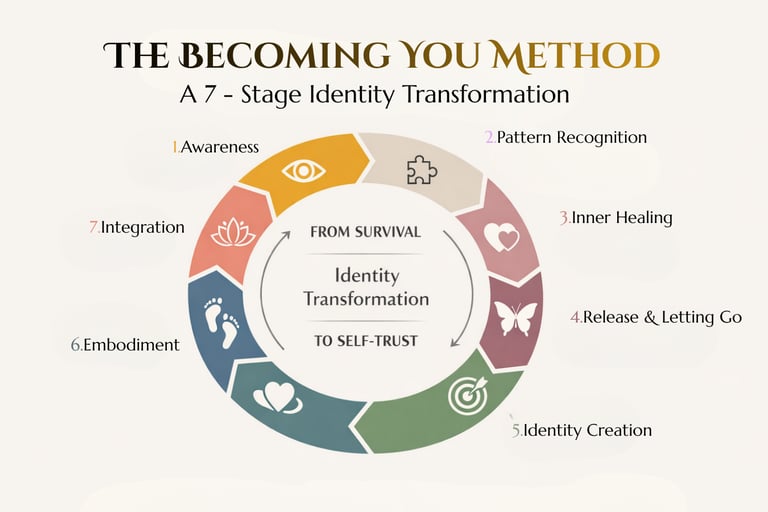 THE BECOMING YOU METHOD
A 7 - Stage Identity Transformation

1.Awareness

2.Pattern Recognition

3.Inner Healing

4.Release & Letting Go

5.Identity Creation

6.Embodiment

7.Integration

FROM SURVIVAL

Identity Transformation

TO SELF-TRUST